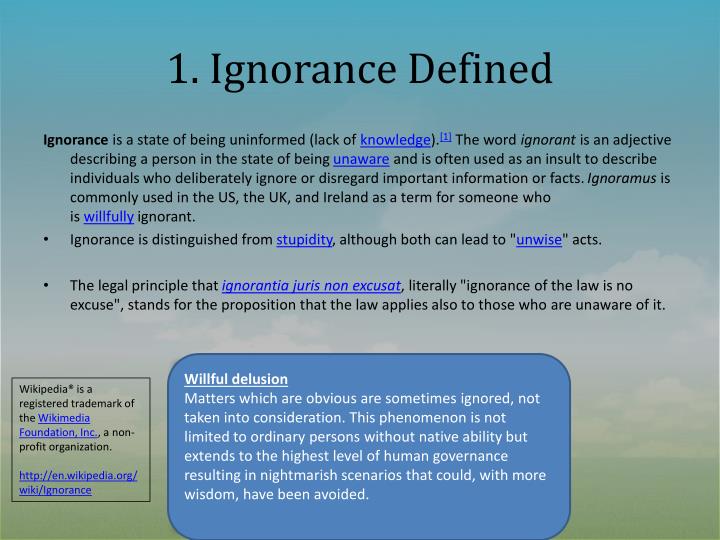 1. Ignorance Defined

Ignorance is a state of being uninformed (lack of knowledge).[1] The word ignorant is an adjective describing a person in the state of being unaware and is often used as an insult to describe individuals who deliberately ignore or disregard important information or facts. Ignoramus is commonly used in the US, the UK, and Ireland as a term for someone who is willfully ignorant.

• Ignorance is distinguished from stupidity, although both can lead to "unwise" acts.

• The legal principle that ignorantia juris non excusat, literally "ignorance of the law is no excuse", stands for the proposition that the law applies also to those who are unaware of it.

Wikipedia® is a registered trademark of the Wikimedia Foundation, Inc., a non-profit organization.

http://en.wikipedia.org/wiki/Ignorance

Willful delusion
Matters which are obvious are sometimes ignored, not taken into consideration. This phenomenon is not limited to ordinary persons without native ability but extends to the highest level of human governance resulting in nightmarish scenarios that could, with more wisdom, have been avoided.